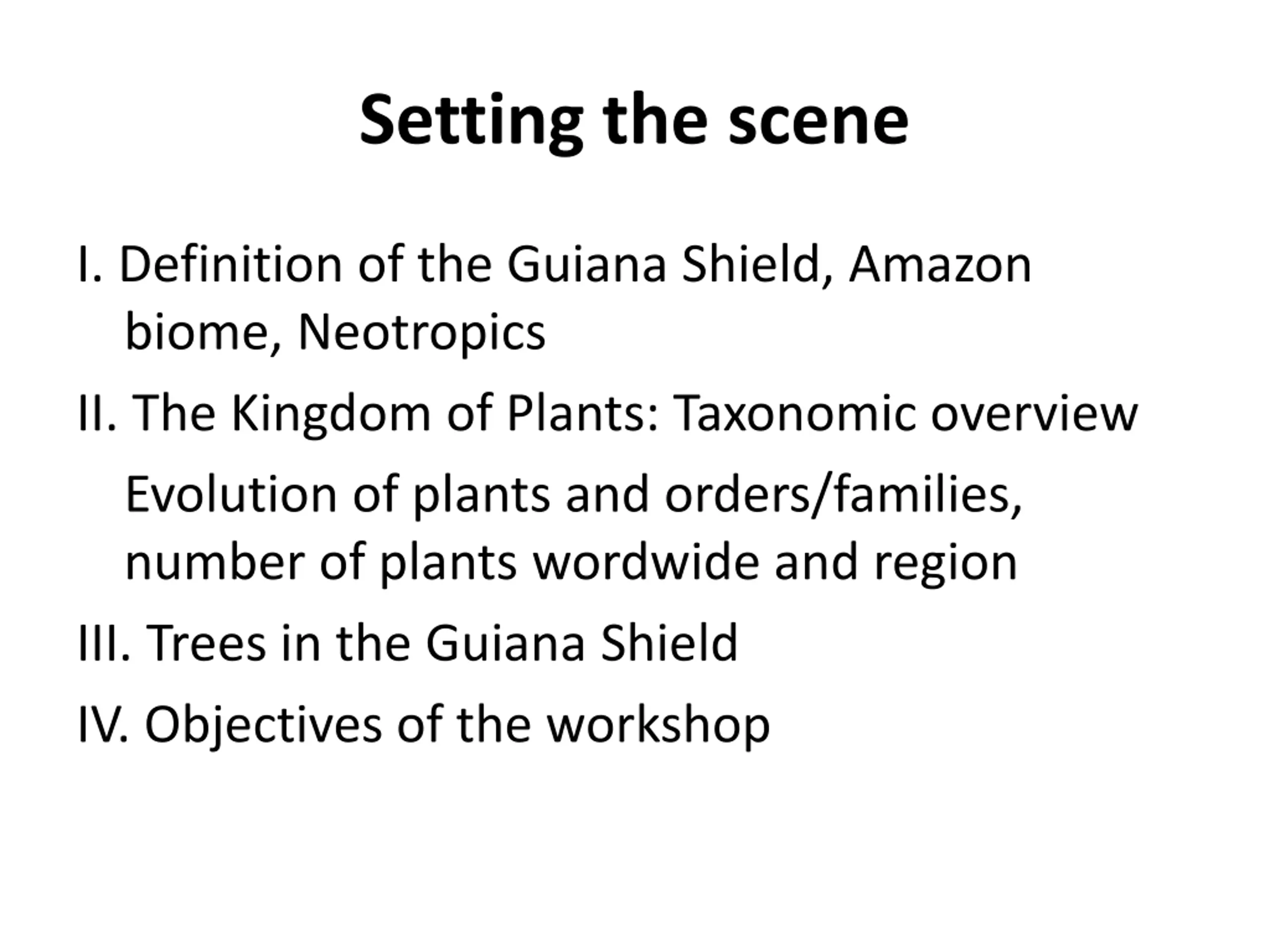 Setting the scene

I. Definition of the Guiana Shield, Amazon biome, Neotropics

II. The Kingdom of Plants: Taxonomic overview

Evolution of plants and orders/families, number of plants wordwide and region

III. Trees in the Guiana Shield

IV. Objectives of the workshop